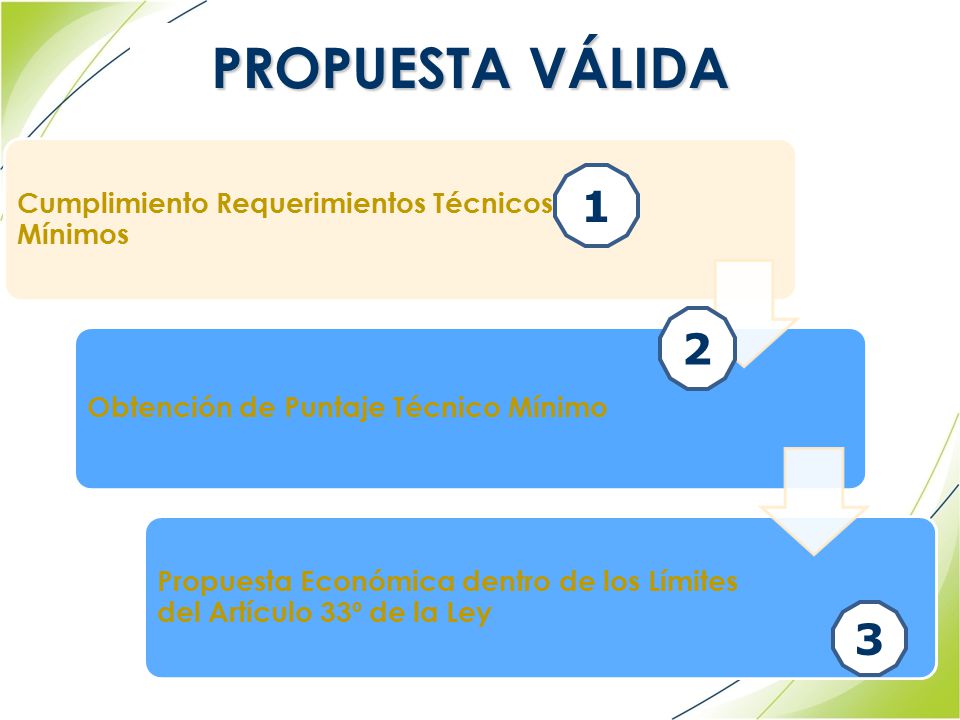 PROPUESTA VÁLIDA

Cumplimiento Requerimientos Técnicos Mínimos

1

2

Obtención de Puntaje Técnico Mínimo

Propuesta Económica dentro de los Límites del Artículo 33º de la Ley

3